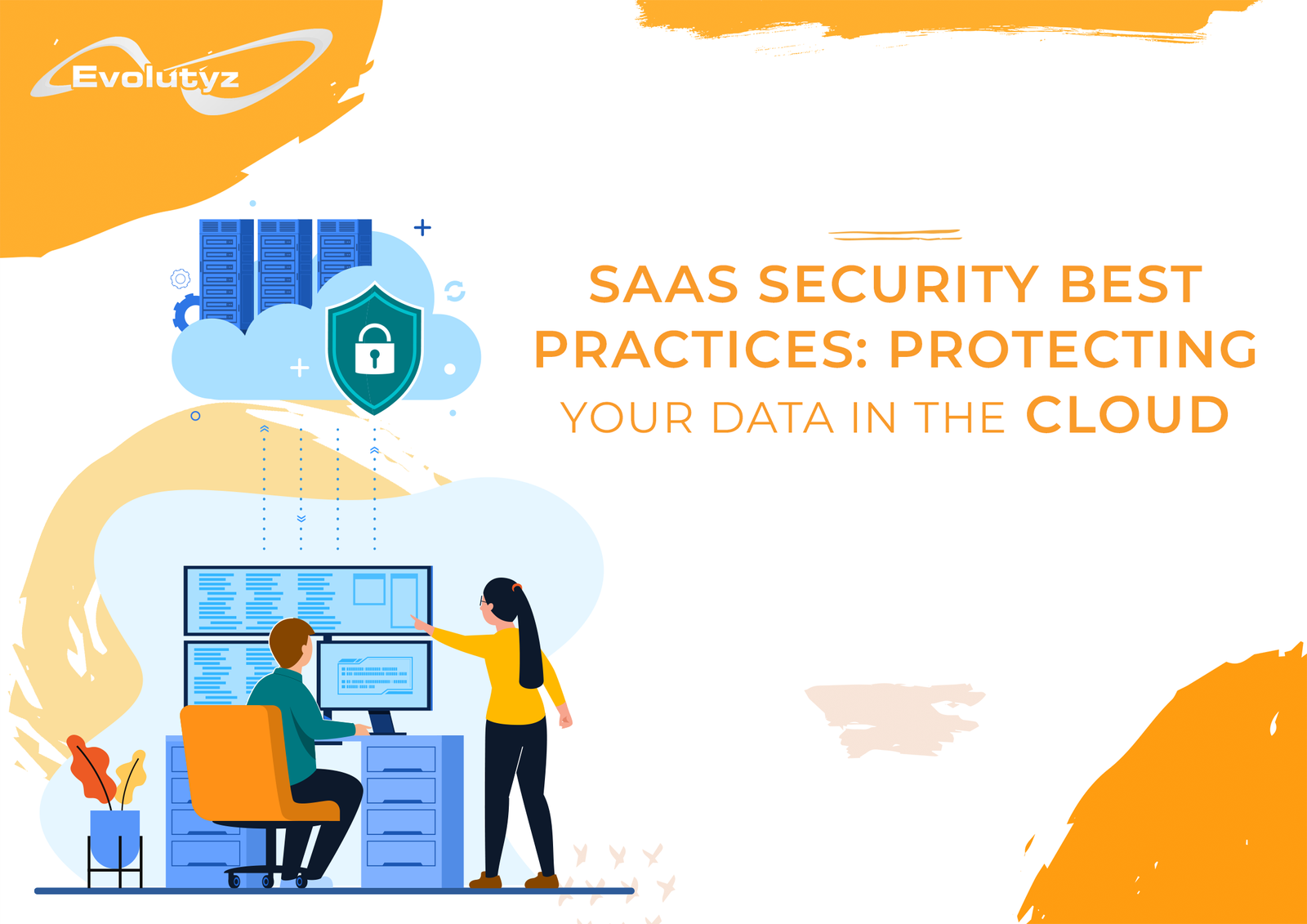 Evolutyz

SAAS SECURITY BEST PRACTICES: PROTECTING YOUR DATA IN THE CLOUD